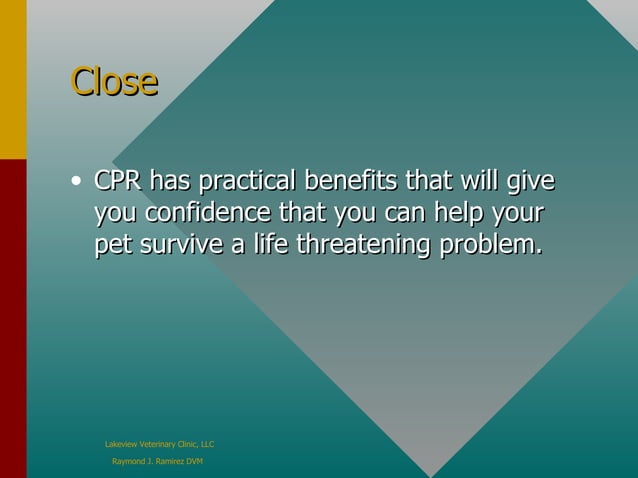 Close

• CPR has practical benefits that will give you confidence that you can help your pet survive a life threatening problem.

Lakeview Veterinary Clinic, LLC
Raymond J. Ramirez DVM